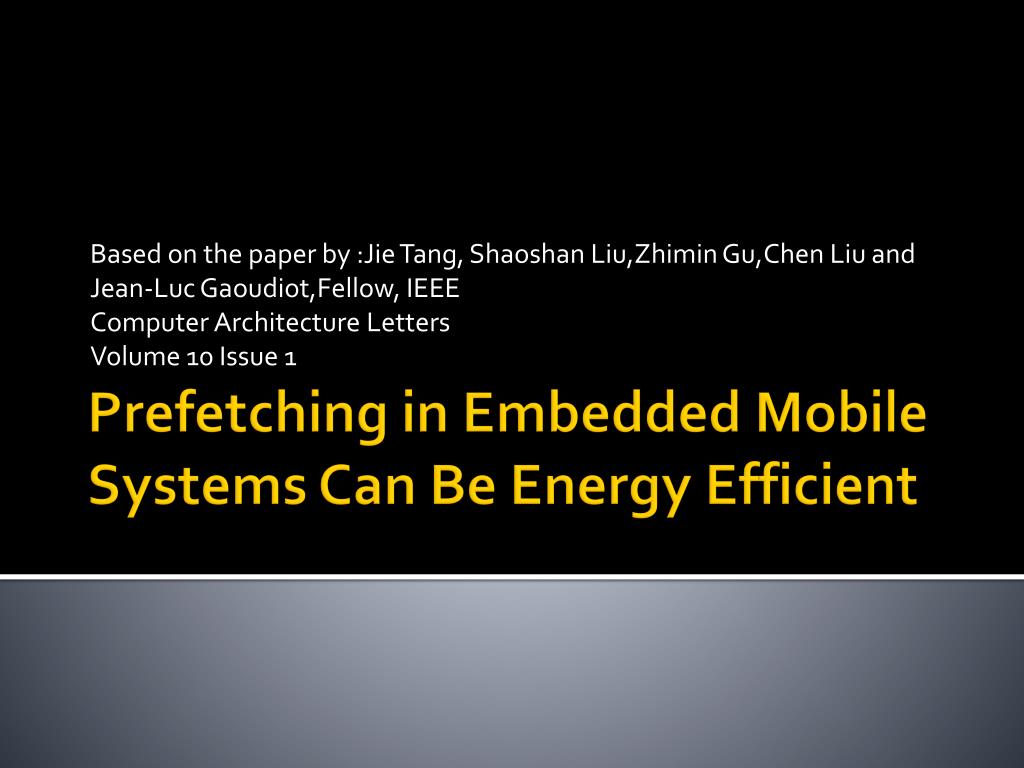 Based on the paper by :Jie Tang, Shaoshan Liu,Zhimin Gu,Chen Liu and Jean-Luc Gaoudiot,Fellow, IEEE
Computer Architecture Letters
Volume 10 Issue 1

Prefetching in Embedded Mobile Systems Can Be Energy Efficient